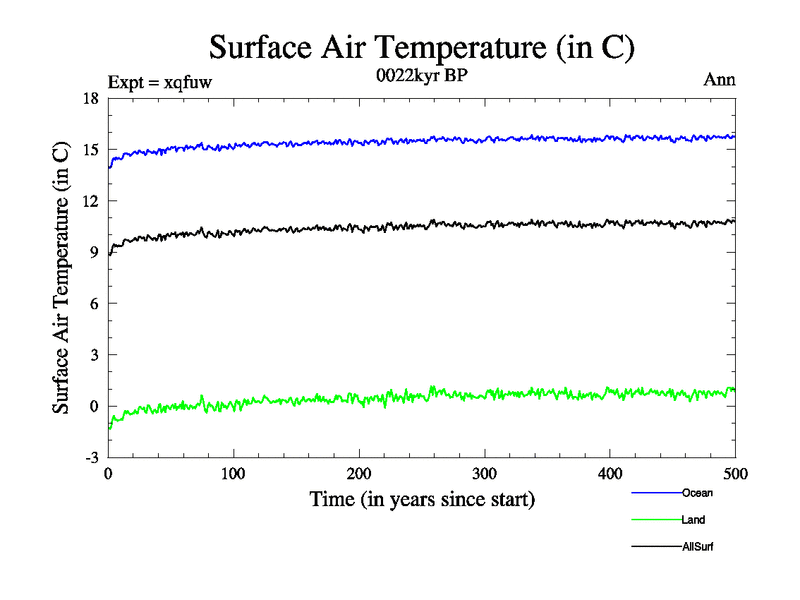 Surface Air Temperature (in C)

Expt = xqfuw

0022kyr BP

Ann

Surface Air Temperature (in C)

18
15
12
9
6
3
0
-3

0
100
200
300
400
500

Time (in years since start)

Ocean
Land
AllSurf